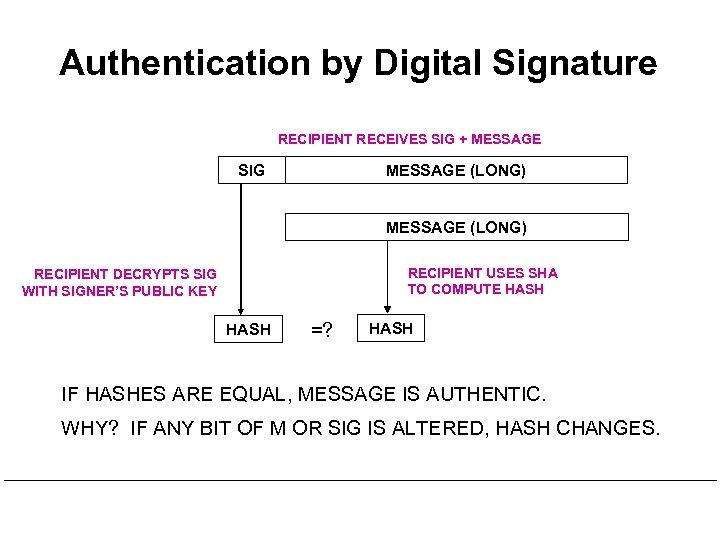 Authentication by Digital Signature

RECIPIENT RECEIVES SIG + MESSAGE

SIG

MESSAGE (LONG)

MESSAGE (LONG)

RECIPIENT DECRYPTS SIG WITH SIGNER'S PUBLIC KEY

RECIPIENT USES SHA TO COMPUTE HASH

HASH =? HASH

IF HASHES ARE EQUAL, MESSAGE IS AUTHENTIC.

WHY? IF ANY BIT OF M OR SIG IS ALTERED, HASH CHANGES.